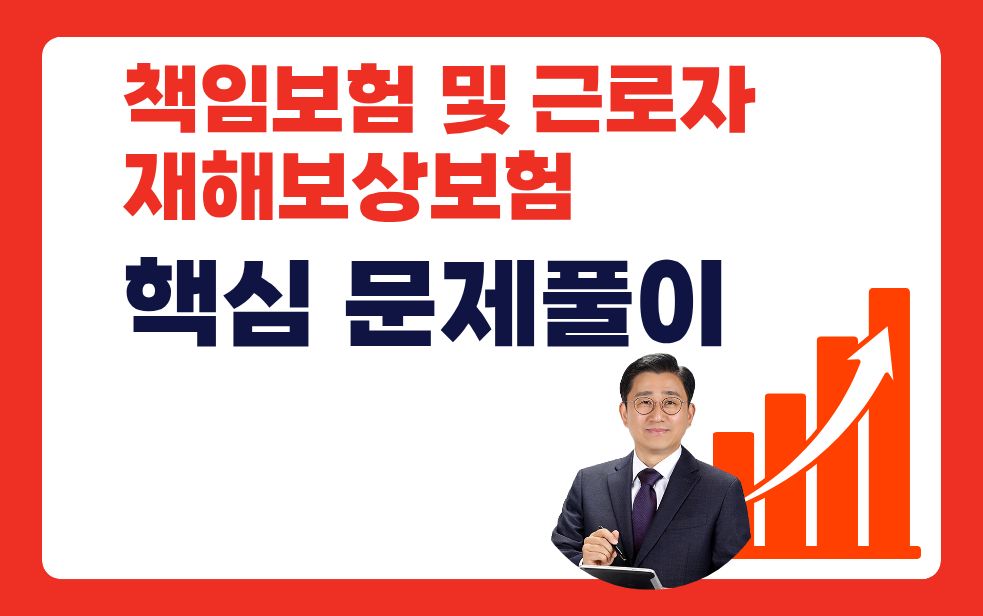 책임보험 및 근로자 재해보상보험

핵심 문제풀이